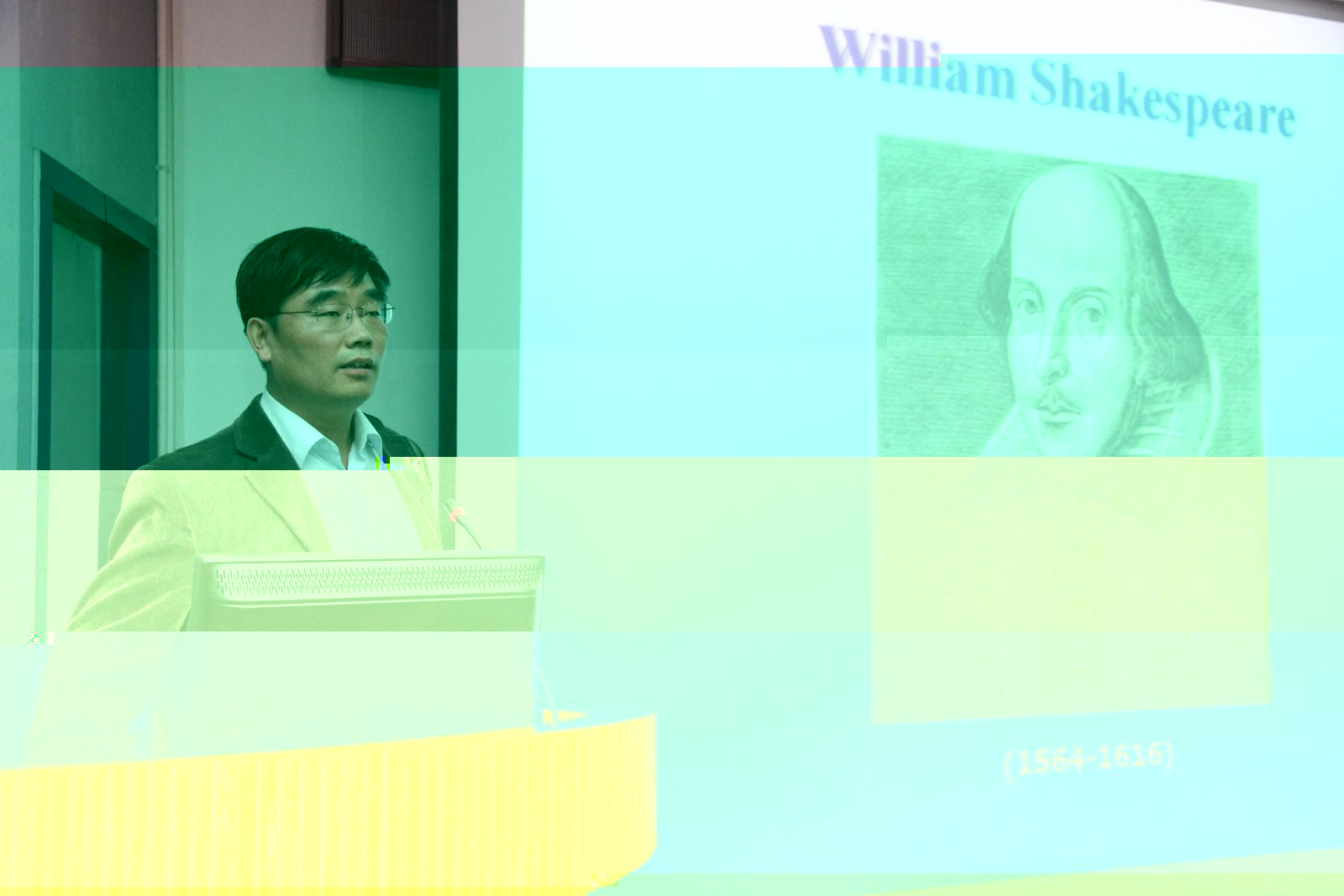 William Shakespeare

(1564-1616)